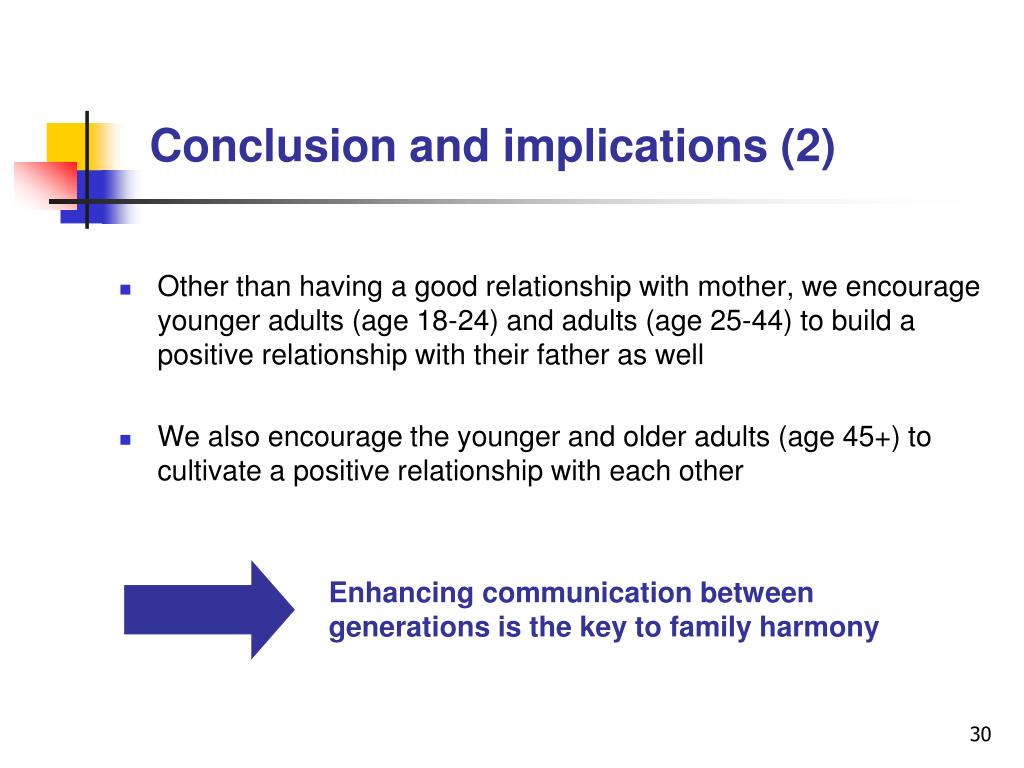 Conclusion and implications (2)

Other than having a good relationship with mother, we encourage younger adults (age 18-24) and adults (age 25-44) to build a positive relationship with their father as well

We also encourage the younger and older adults (age 45+) to cultivate a positive relationship with each other

Enhancing communication between generations is the key to family harmony

30